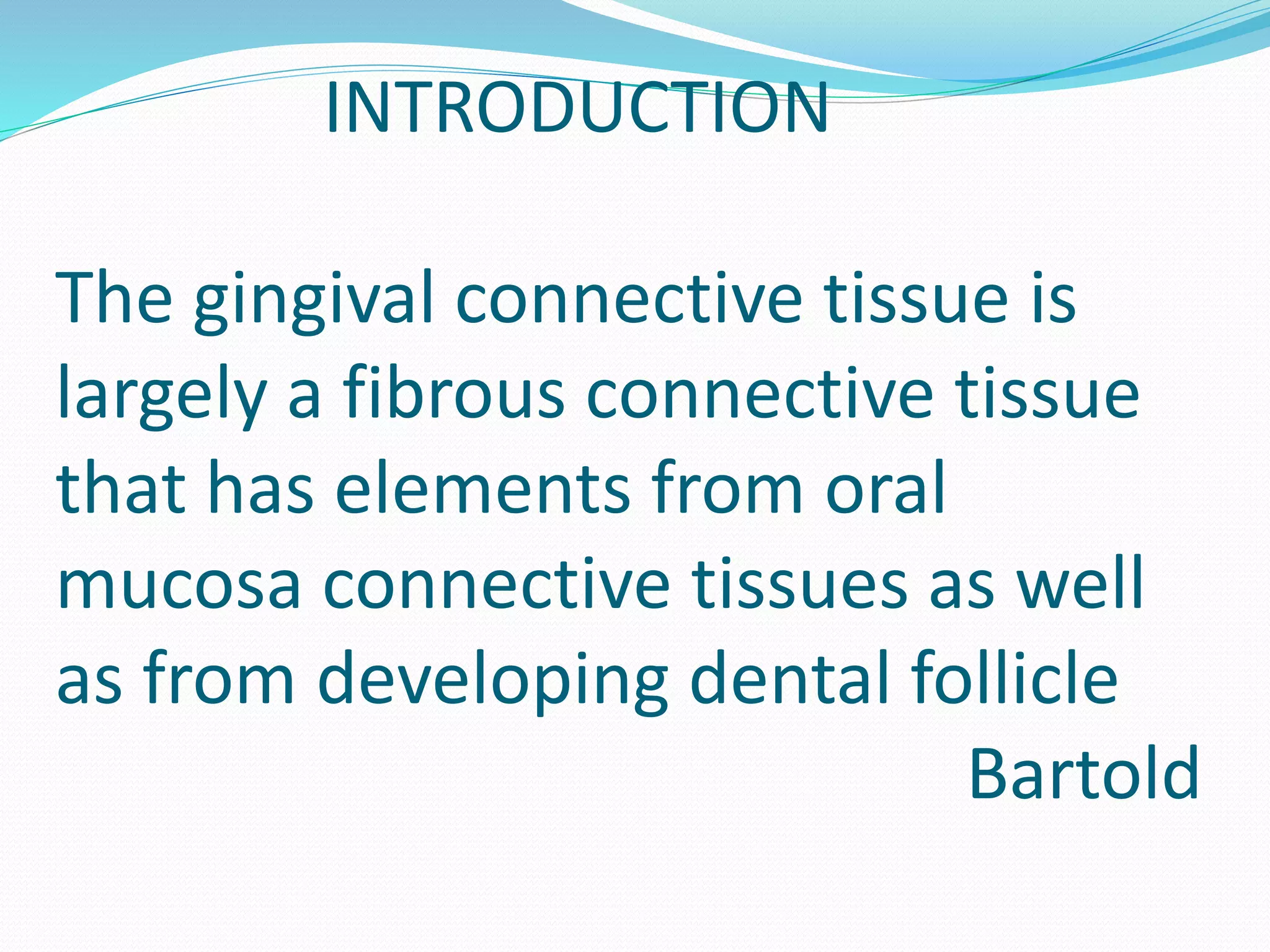 INTRODUCTION

The gingival connective tissue is largely a fibrous connective tissue that has elements from oral mucosa connective tissues as well as from developing dental follicle

Bartold